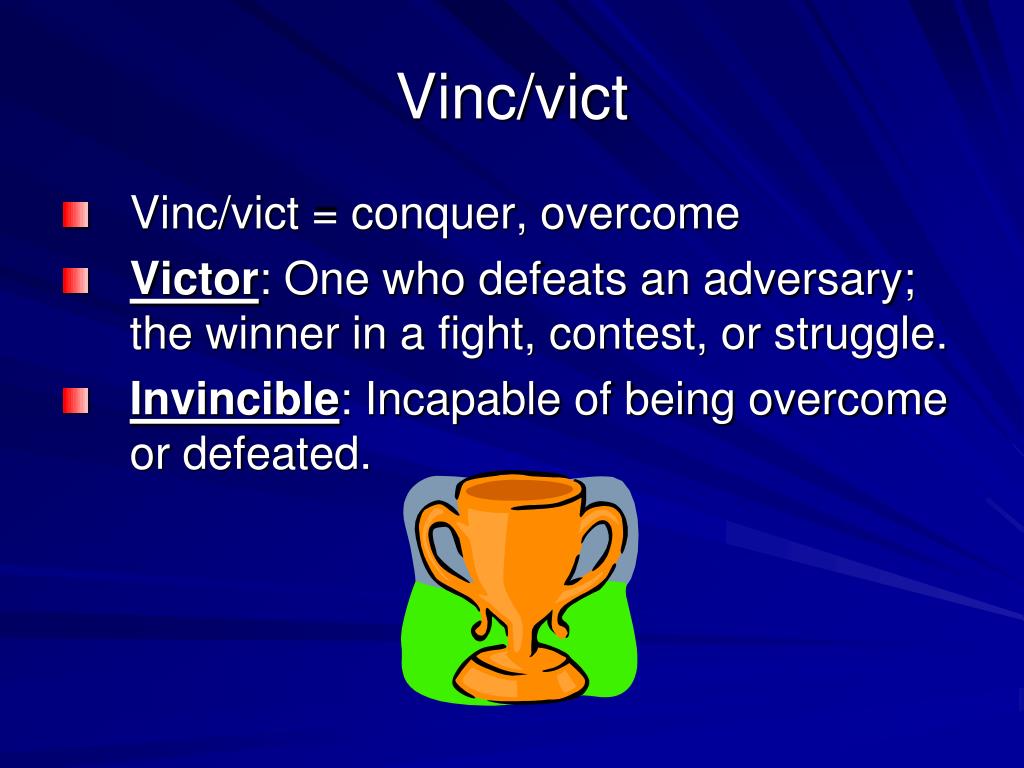 Vinc/vict

Vinc/vict = conquer, overcome

Victor: One who defeats an adversary; the winner in a fight, contest, or struggle.

Invincible: Incapable of being overcome or defeated.